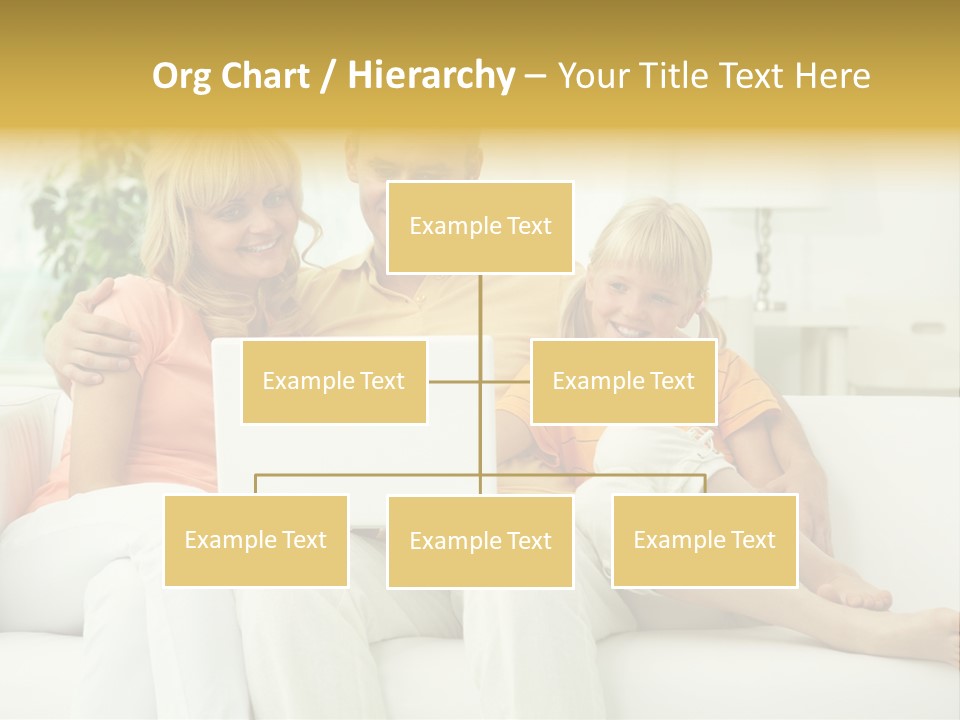 Org Chart / Hierarchy – Your Title Text Here

Example Text

Example Text

Example Text

Example Text

Example Text

Example Text